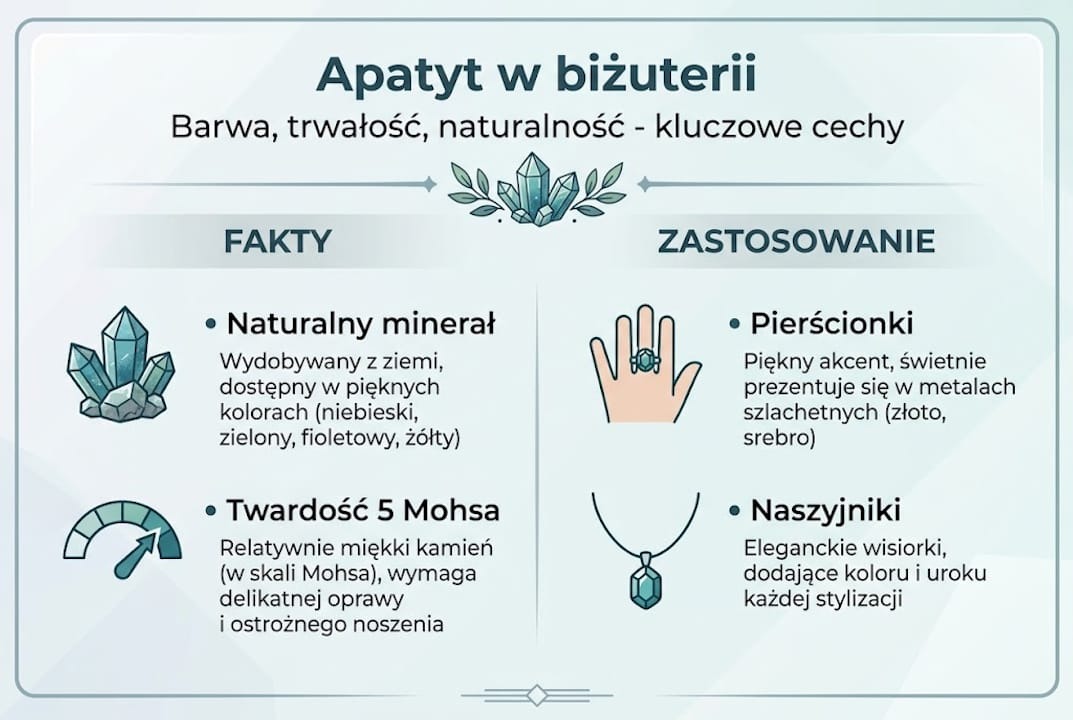 Apatyt w biżuterii
Barwa, trwałość, naturalność - kluczowe cechy

FAKTY

• Naturalny minerał
Wydobywany z ziemi, dostępny w pięknych kolorach (niebieski, zielony, fioletowy, żółty)

• Twardość 5 Mohsa
Relatywnie miękki kamień (w skali Mohsa), wymaga delikatnej oprawy i ostrożnego noszenia

ZASTOSOWANIE

• Pierścionki
Piękny akcent, świetnie prezentuje się w metalach szlachetnych (złoto, srebro)

• Naszyjniki
Eleganckie wisiorki, dodające koloru i uroku każdej stylizacji